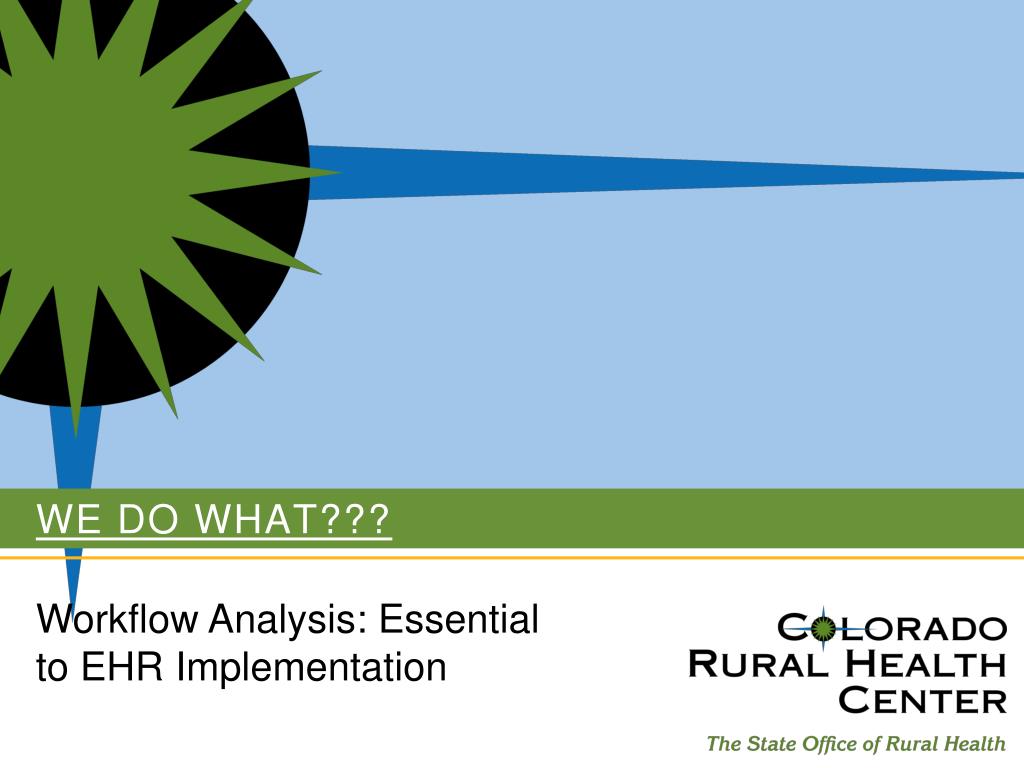 WE DO WHAT???

Workflow Analysis: Essential to EHR Implementation

COLORADO
RURAL HEALTH
CENTER

The State Office of Rural Health